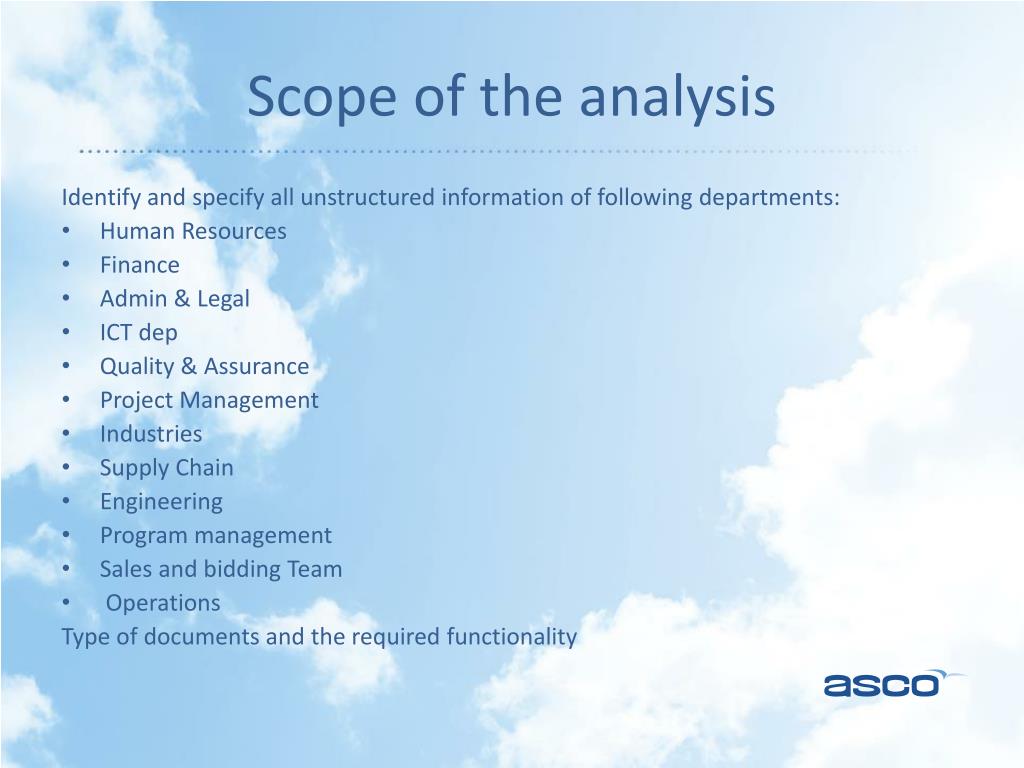 Scope of the analysis

Identify and specify all unstructured information of following departments:
• Human Resources
• Finance
• Admin & Legal
• ICT dep
• Quality & Assurance
• Project Management
• Industries
• Supply Chain
• Engineering
• Program management
• Sales and bidding Team
• Operations
Type of documents and the required functionality

asco